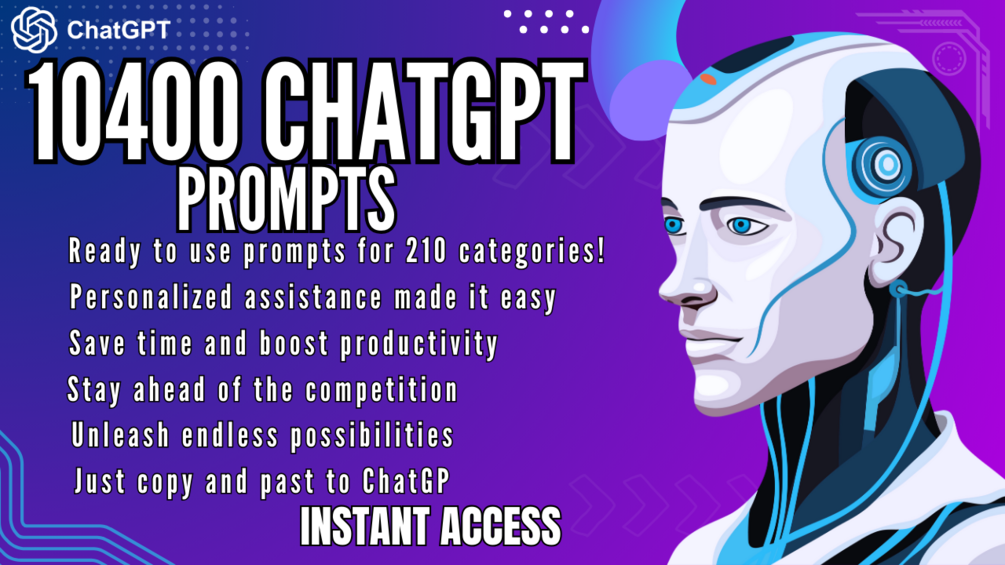 ChatGPT

10400 CHATGPT PROMPTS

Ready to use prompts for 210 categories!
Personalized assistance made it easy
Save time and boost productivity
Stay ahead of the competition
Unleash endless possibilities
Just copy and past to ChatGP

INSTANT ACCESS